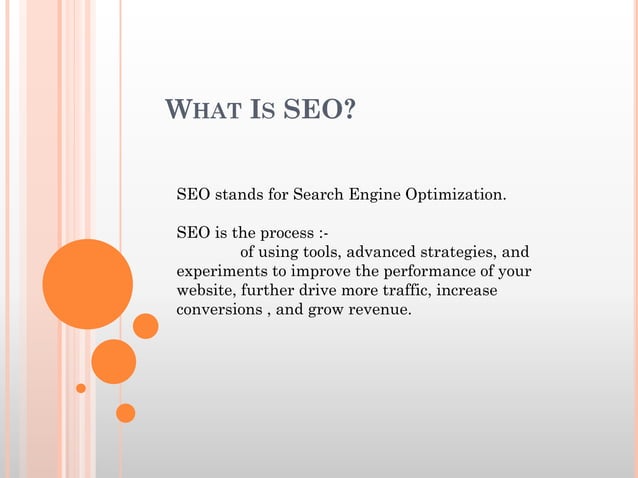 WHAT IS SEO?

SEO stands for Search Engine Optimization.

SEO is the process :-
of using tools, advanced strategies, and experiments to improve the performance of your website, further drive more traffic, increase conversions , and grow revenue.